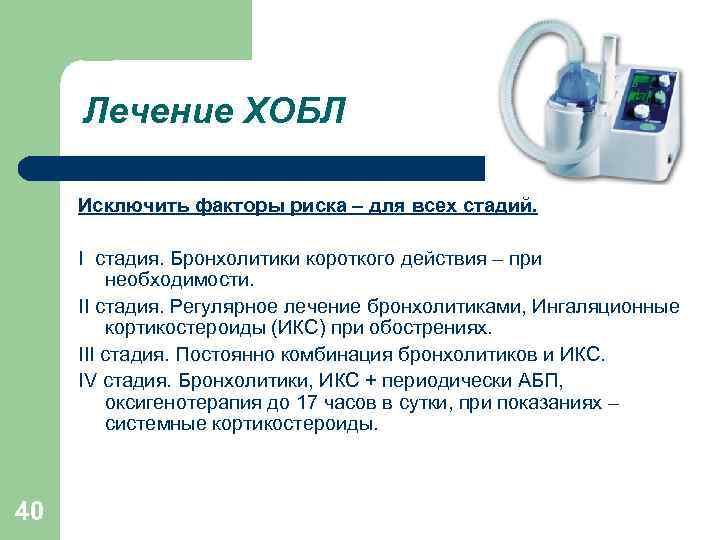 Лечение ХОБЛ

Исключить факторы риска – для всех стадий.

I стадия. Бронхолитики короткого действия – при необходимости.

II стадия. Регулярное лечение бронхолитиками, Ингаляционные кортикостероиды (ИКС) при обострениях.

III стадия. Постоянно комбинация бронхолитиков и ИКС.

IV стадия. Бронхолитики, ИКС + периодически АБП, оксигенотерапия до 17 часов в сутки, при показаниях – системные кортикостероиды.

40